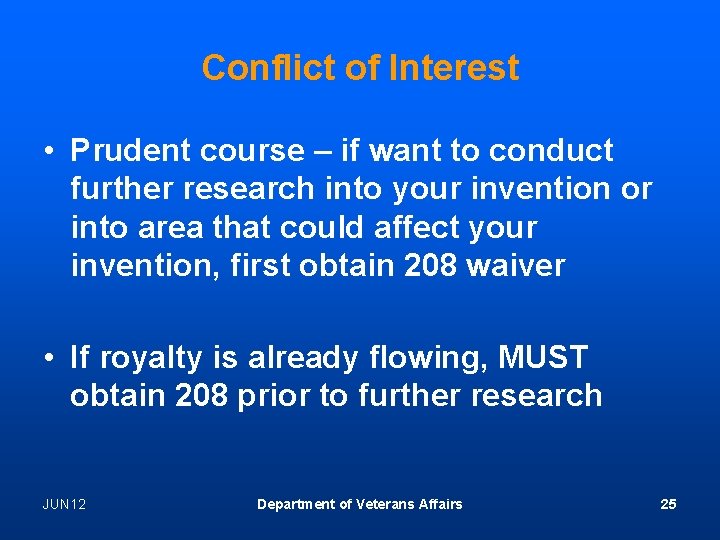 Conflict of Interest

• Prudent course – if want to conduct further research into your invention or into area that could affect your invention, first obtain 208 waiver

• If royalty is already flowing, MUST obtain 208 prior to further research

JUN12 Department of Veterans Affairs 25